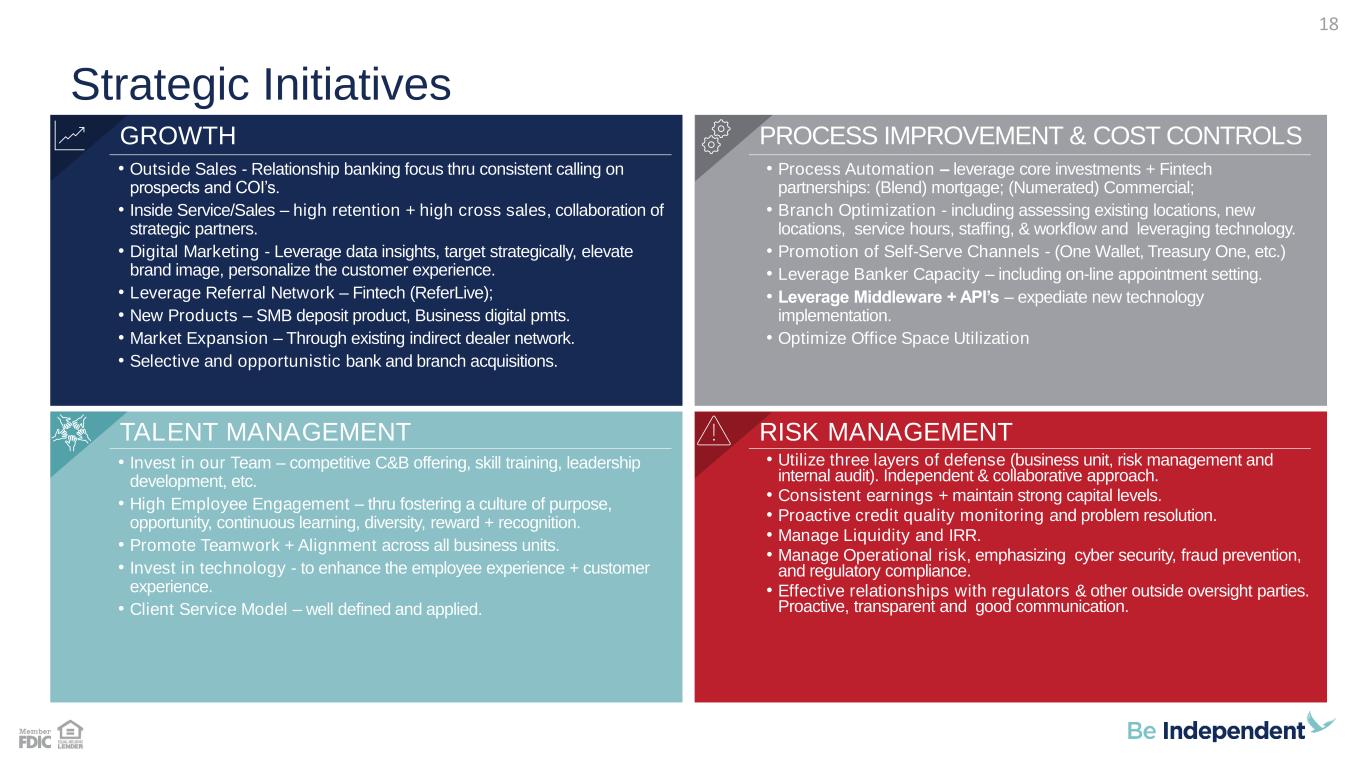 18

Strategic Initiatives

GROWTH

• Outside Sales - Relationship banking focus thru consistent calling on prospects and COI's.
• Inside Service/Sales – high retention + high cross sales, collaboration of strategic partners.
• Digital Marketing - Leverage data insights, target strategically, elevate brand image, personalize the customer experience.
• Leverage Referral Network – Fintech (ReferLive);
• New Products – SMB deposit product, Business digital pmts.
• Market Expansion – Through existing indirect dealer network.
• Selective and opportunistic bank and branch acquisitions.

PROCESS IMPROVEMENT & COST CONTROLS

• Process Automation – leverage core investments + Fintech partnerships: (Blend) mortgage; (Numerated) Commercial;
• Branch Optimization - including assessing existing locations, new locations, service hours, staffing, & workflow and leveraging technology.
• Promotion of Self-Serve Channels - (One Wallet, Treasury One, etc.)
• Leverage Banker Capacity – including on-line appointment setting.
• Leverage Middleware + API's – expediate new technology implementation.
• Optimize Office Space Utilization

TALENT MANAGEMENT

• Invest in our Team – competitive C&B offering, skill training, leadership development, etc.
• High Employee Engagement – thru fostering a culture of purpose, opportunity, continuous learning, diversity, reward + recognition.
• Promote Teamwork + Alignment across all business units.
• Invest in technology - to enhance the employee experience + customer experience.
• Client Service Model – well defined and applied.

RISK MANAGEMENT

• Utilize three layers of defense (business unit, risk management and internal audit). Independent & collaborative approach.
• Consistent earnings + maintain strong capital levels.
• Proactive credit quality monitoring and problem resolution.
• Manage Liquidity and IRR.
• Manage Operational risk, emphasizing cyber security, fraud prevention, and regulatory compliance.
• Effective relationships with regulators & other outside oversight parties. Proactive, transparent and good communication.

Member FDIC EQUAL HOUSING LENDER

Be Independent